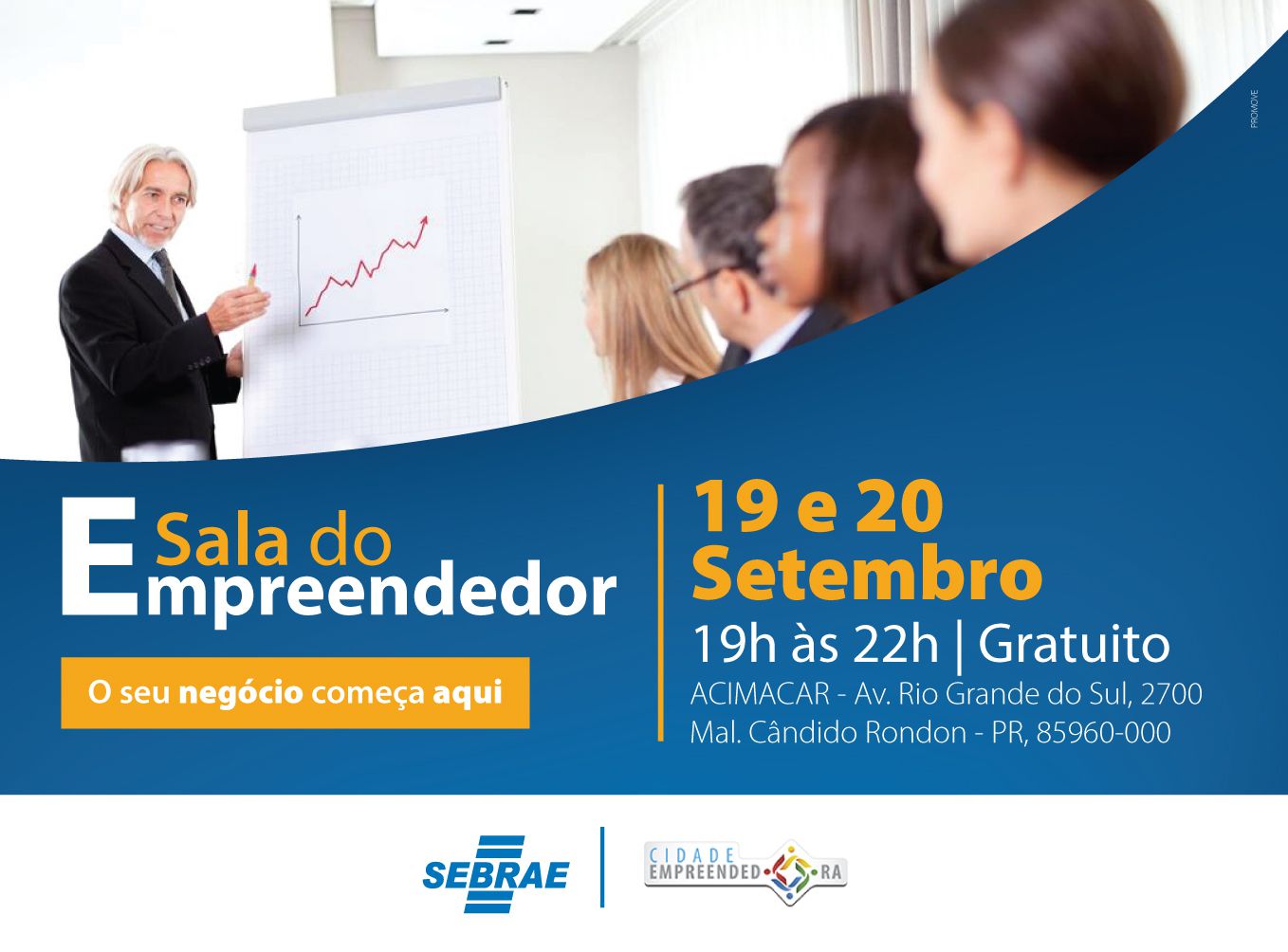 PROMOVE

Sala do Empreendedor

O seu negócio começa aqui

19 e 20 Setembro
19h às 22h | Gratuito
ACIMACAR - Av. Rio Grande do Sul, 2700
Mal. Cândido Rondon - PR, 85960-000

SEBRAE

CIDADE EMPREENDED RA